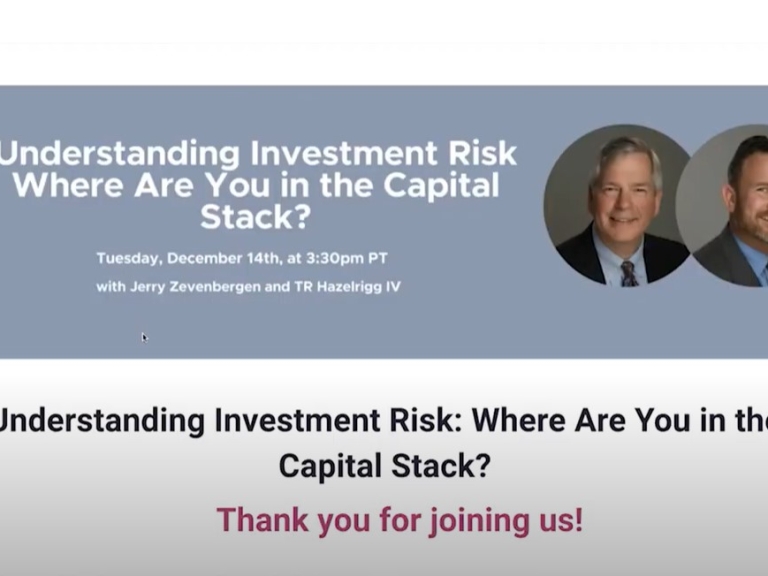 Understanding Investment Risk Where Are You in the Capital Stack?

Tuesday, December 14th, at 3:30pm PT

with Jerry Zevenbergen and TR Hazelrigg IV

Understanding Investment Risk: Where Are You in the Capital Stack?

Thank you for joining us!